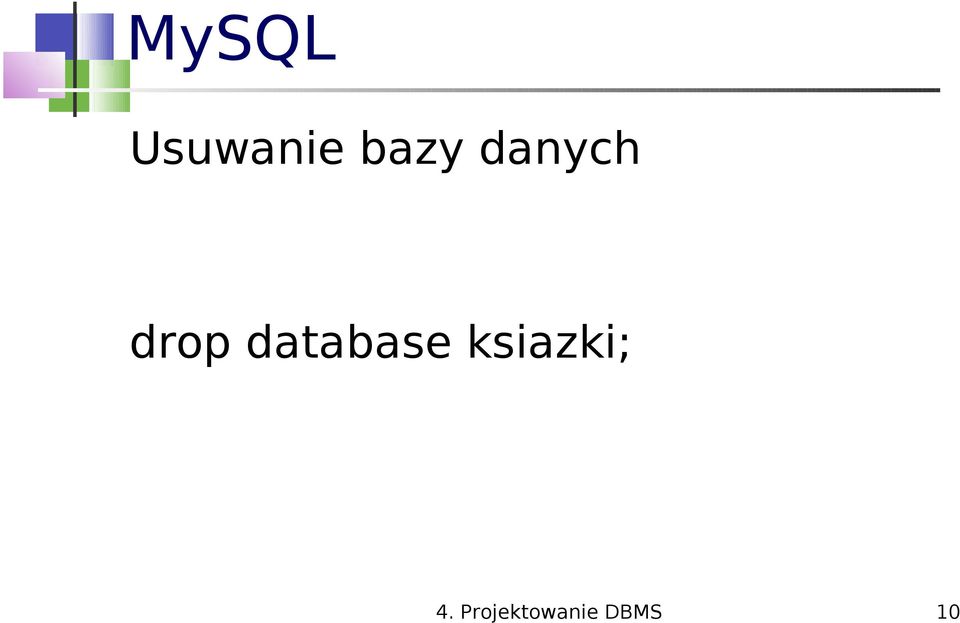 MySQL

Usuwanie bazy danych

drop database ksiazki;

4. Projektowanie DBMS

10